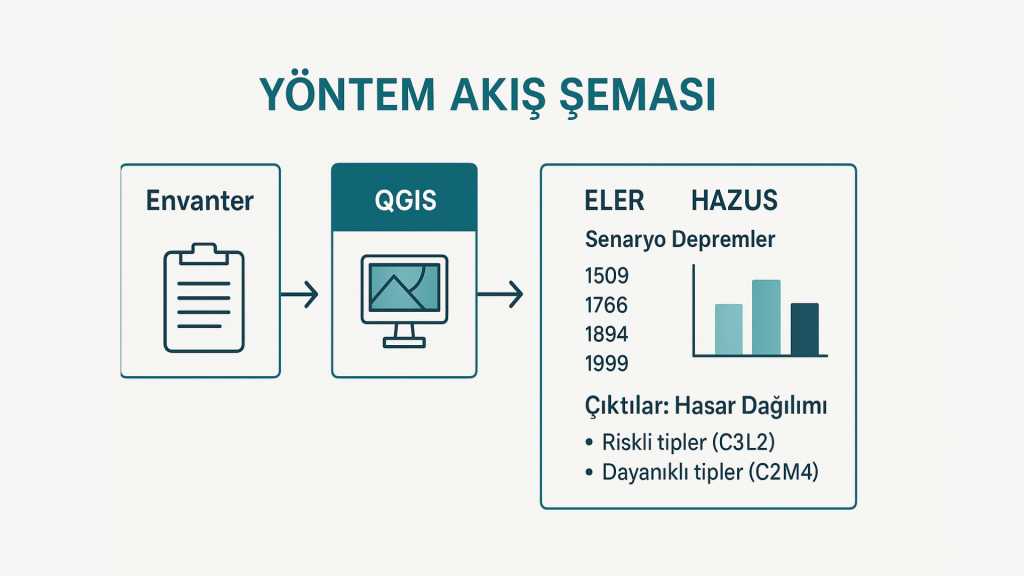 YÖNTEM AKIŞ ŞEMASI

Envanter

QGIS

ELER HAZUS

Senaryo Depremler

1509
1766
1894
1999

Çıktılar: Hasar Dağılımı

• Riskli tipler (C3L2)
• Dayanıklı tipler (C2M4)